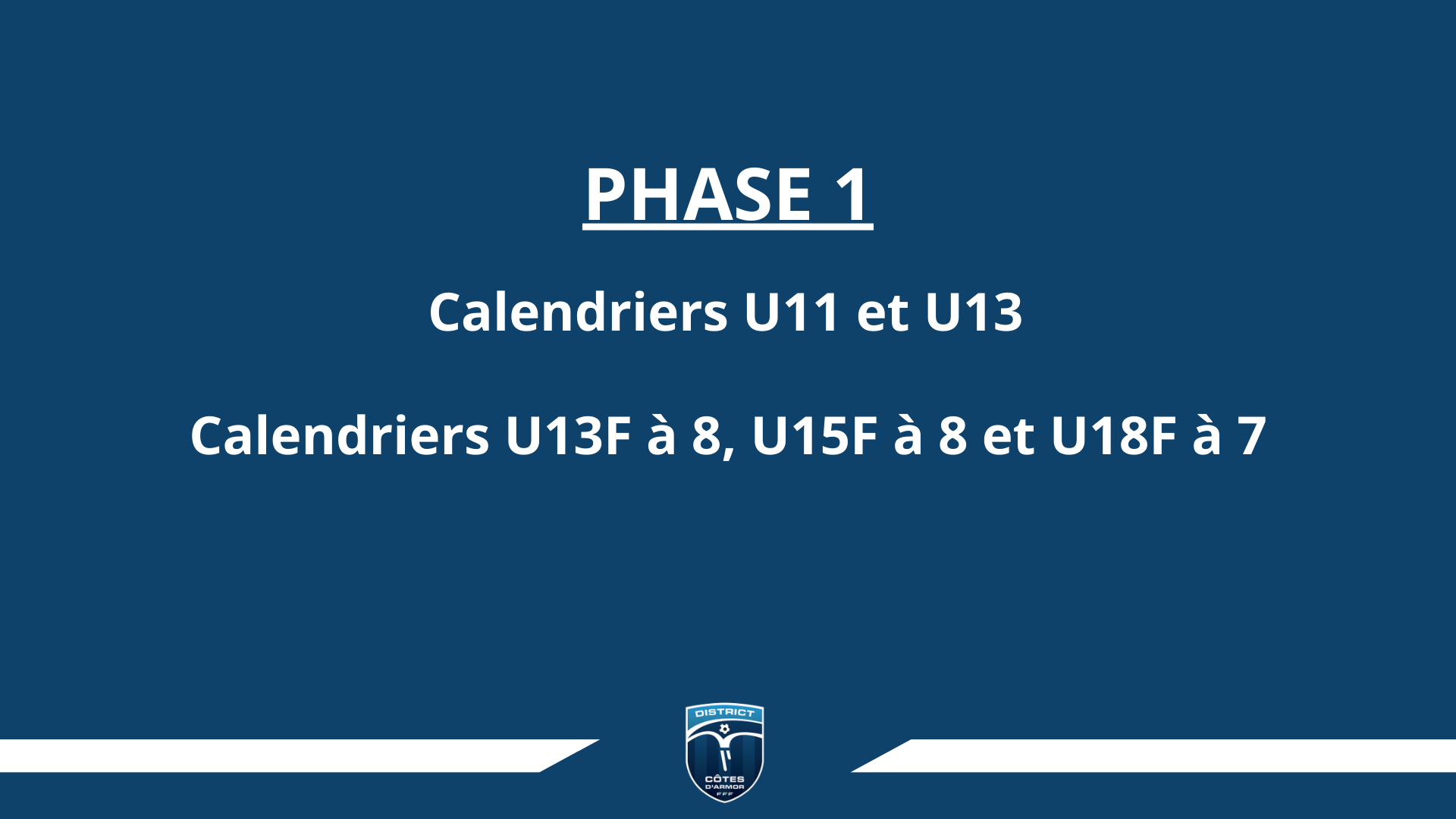 PHASE 1

Calendriers U11 et U13

Calendriers U13F à 8, U15F à 8 et U18F à 7

DISTRICT
CÔTES D'ARMOR
FFF